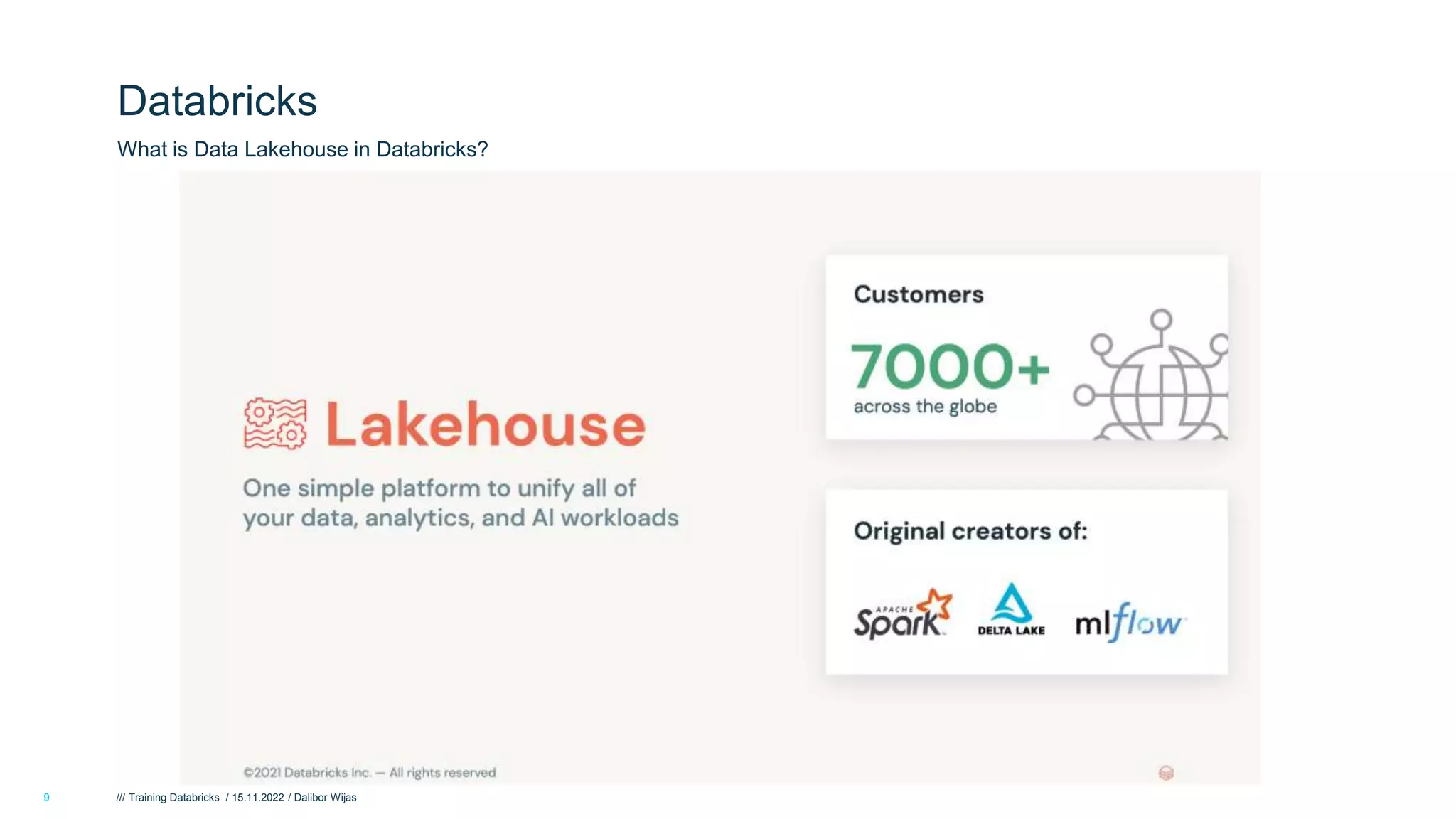 Databricks

What is Data Lakehouse in Databricks?

Lakehouse

One simple platform to unify all of your data, analytics, and AI workloads

Customers

7000+
across the globe

Original creators of:

APACHE Spark DELTA LAKE mlflow

©2021 Databricks Inc. — All rights reserved

9 /// Training Databricks / 15.11.2022 / Dalibor Wijas